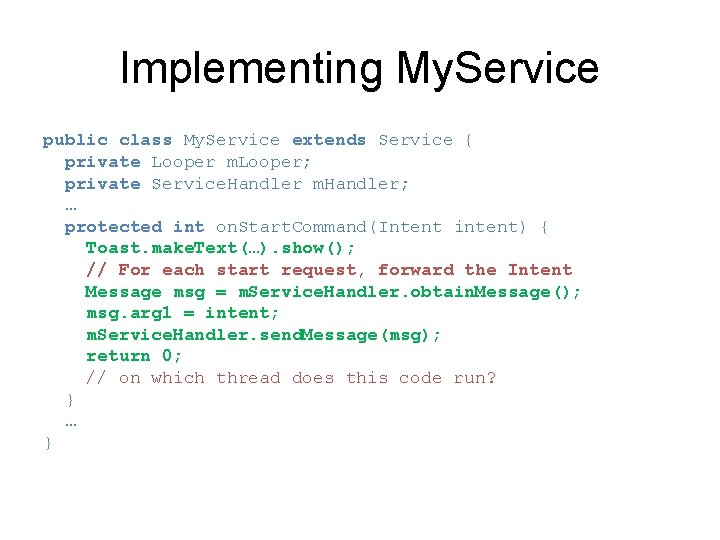 Implementing MyService

public class MyService extends Service {
private Looper mLooper;
private ServiceHandler mHandler;
…
protected int onStartCommand(Intent intent) {
Toast.makeText(…).show();
// For each start request, forward the Intent
Message msg = mServiceHandler.obtainMessage();
msg.arg1 = intent;
mServiceHandler.sendMessage(msg);
return 0;
// on which thread does this code run?
}
…
}